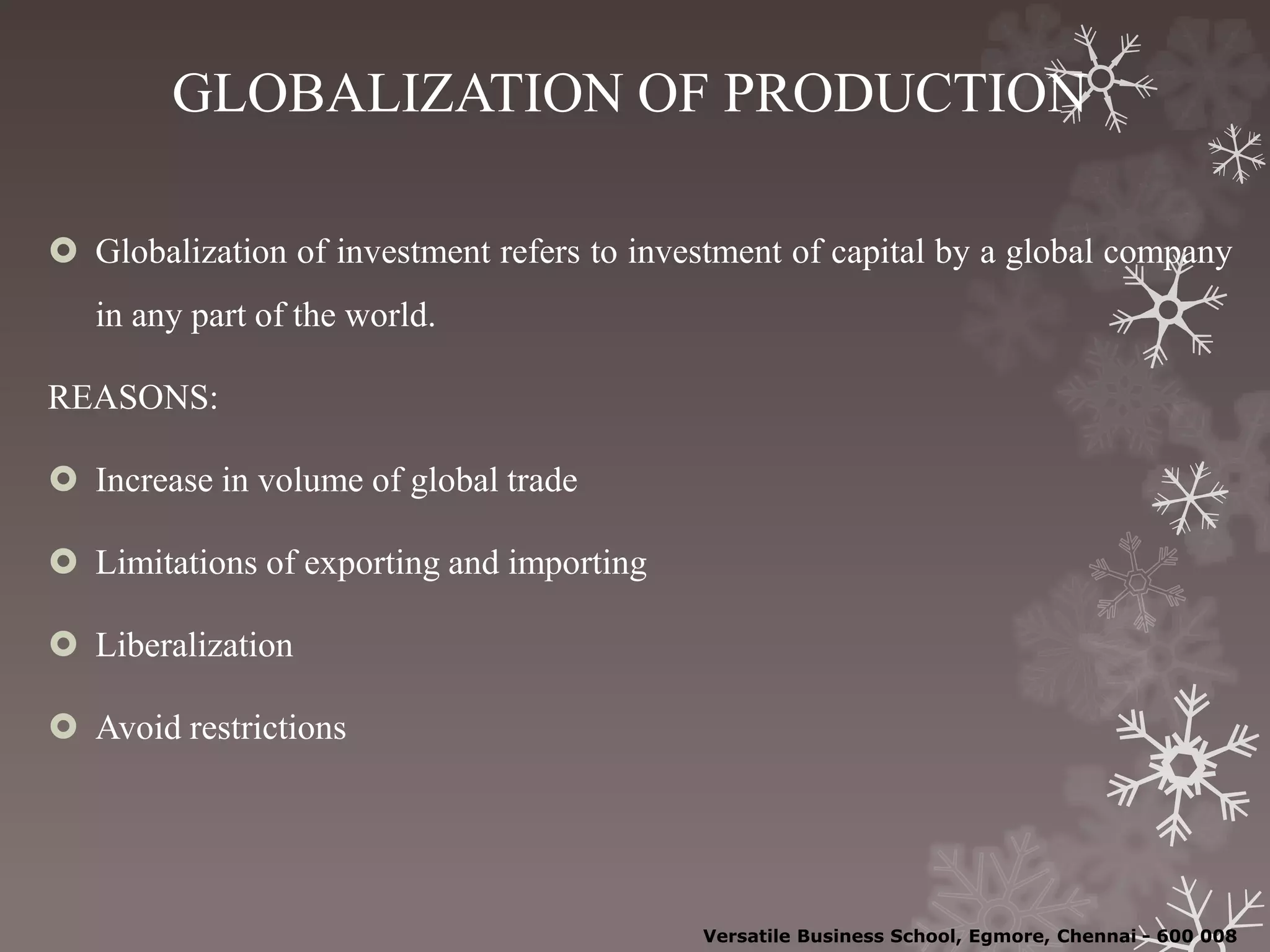 GLOBALIZATION OF PRODUCTION

Globalization of investment refers to investment of capital by a global company in any part of the world.

REASONS:

Increase in volume of global trade

Limitations of exporting and importing

Liberalization

Avoid restrictions

Versatile Business School, Egmore, Chennai - 600 008